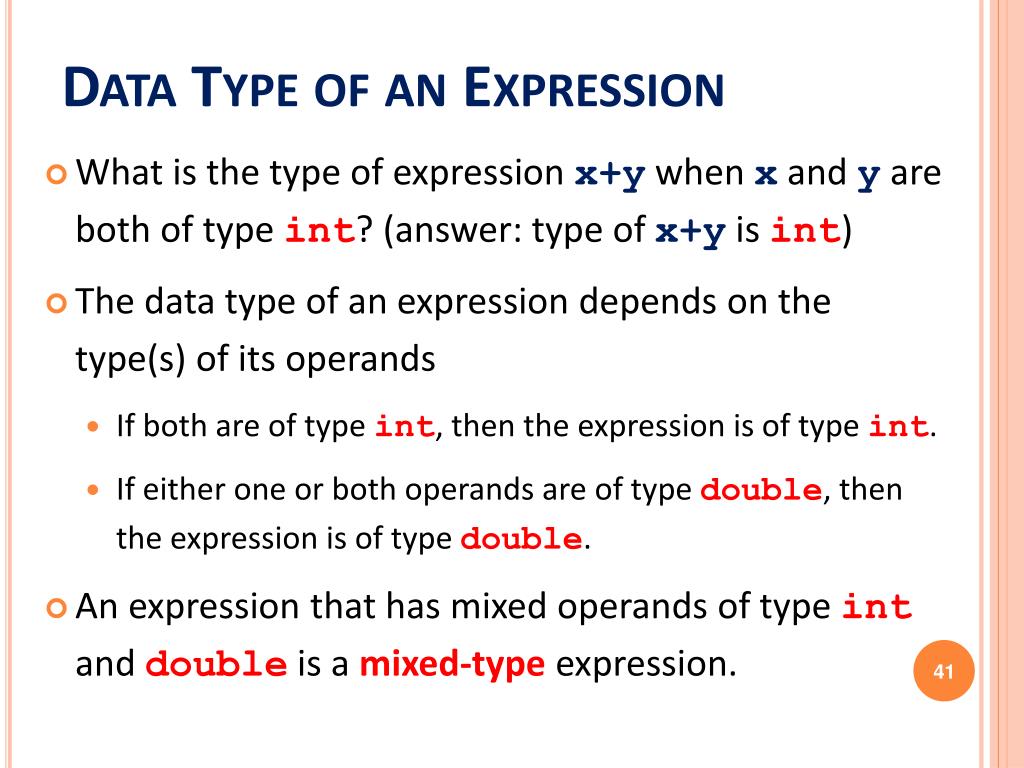 DATA TYPE OF AN EXPRESSION

What is the type of expression x+y when x and y are both of type int? (answer: type of x+y is int)

The data type of an expression depends on the type(s) of its operands

If both are of type int, then the expression is of type int.

If either one or both operands are of type double, then the expression is of type double.

An expression that has mixed operands of type int and double is a mixed-type expression.

41